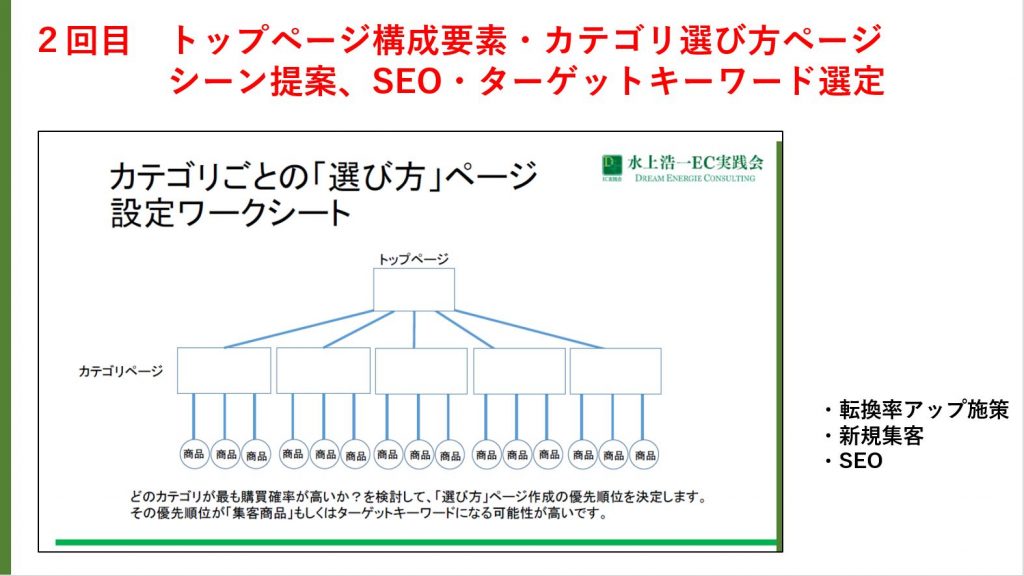 ２回目　トップページ構成要素・カテゴリ選び方ページ
シーン提案、SEO・ターゲットキーワード選定

カテゴリごとの「選び方」ページ
設定ワークシート

水上浩一EC実践会
DREAM ENERGIE CONSULTING

トップページ

カテゴリページ

商品 商品 商品 商品 商品 商品 商品 商品 商品 商品 商品 商品 商品 商品 商品

どのカテゴリが最も購買確率が高いか？を検討して、「選び方」ページ作成の優先順位を決定します。
その優先順位が「集客商品」もしくはターゲットキーワードになる可能性が高いです。

・転換率アップ施策
・新規集客
・SEO